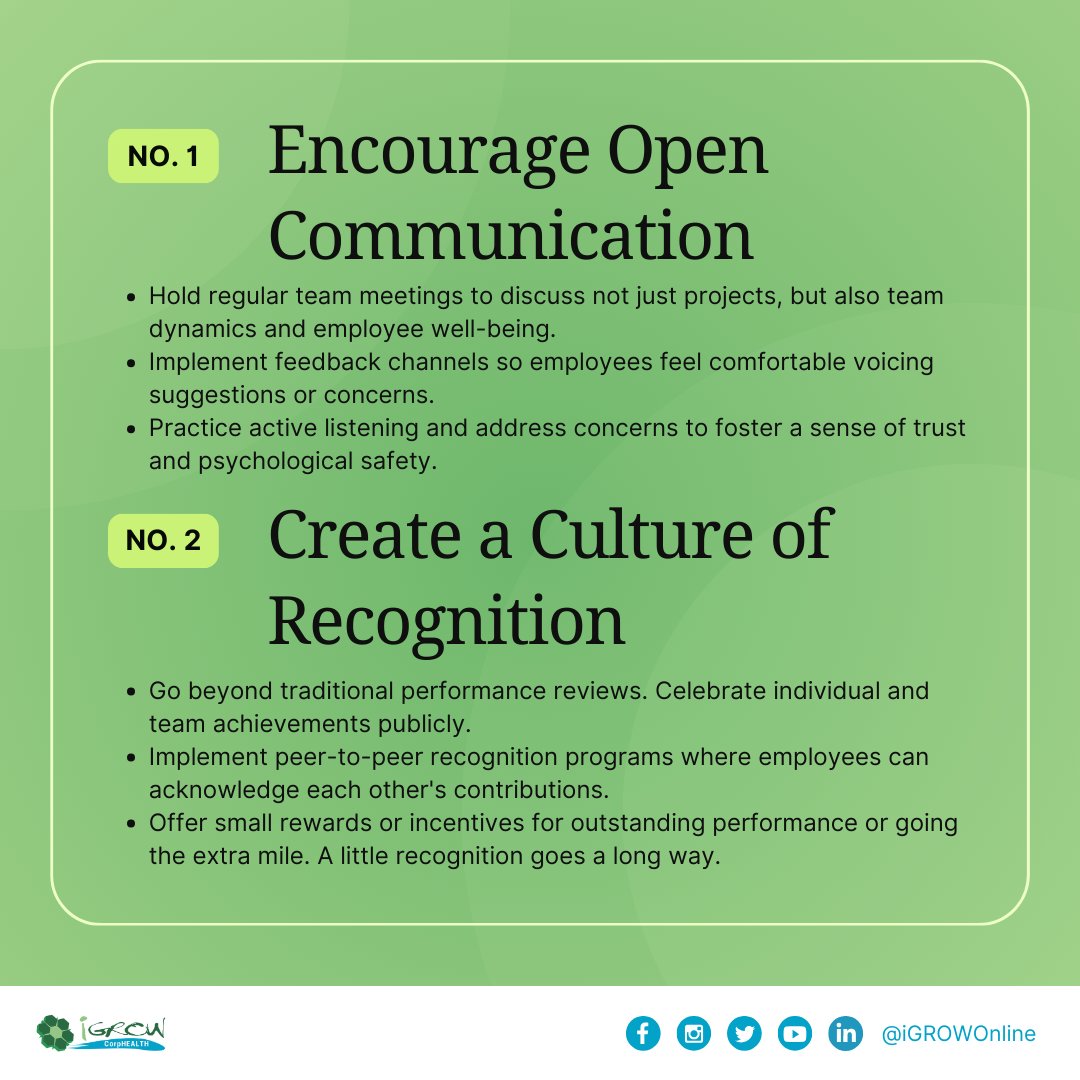 NO. 1 Encourage Open Communication

- Hold regular team meetings to discuss not just projects, but also team dynamics and employee well-being.
- Implement feedback channels so employees feel comfortable voicing suggestions or concerns.
- Practice active listening and address concerns to foster a sense of trust and psychological safety.

NO. 2 Create a Culture of Recognition

- Go beyond traditional performance reviews. Celebrate individual and team achievements publicly.
- Implement peer-to-peer recognition programs where employees can acknowledge each other's contributions.
- Offer small rewards or incentives for outstanding performance or going the extra mile. A little recognition goes a long way.

iGROW CorpHEALTH

@iGROWOnline